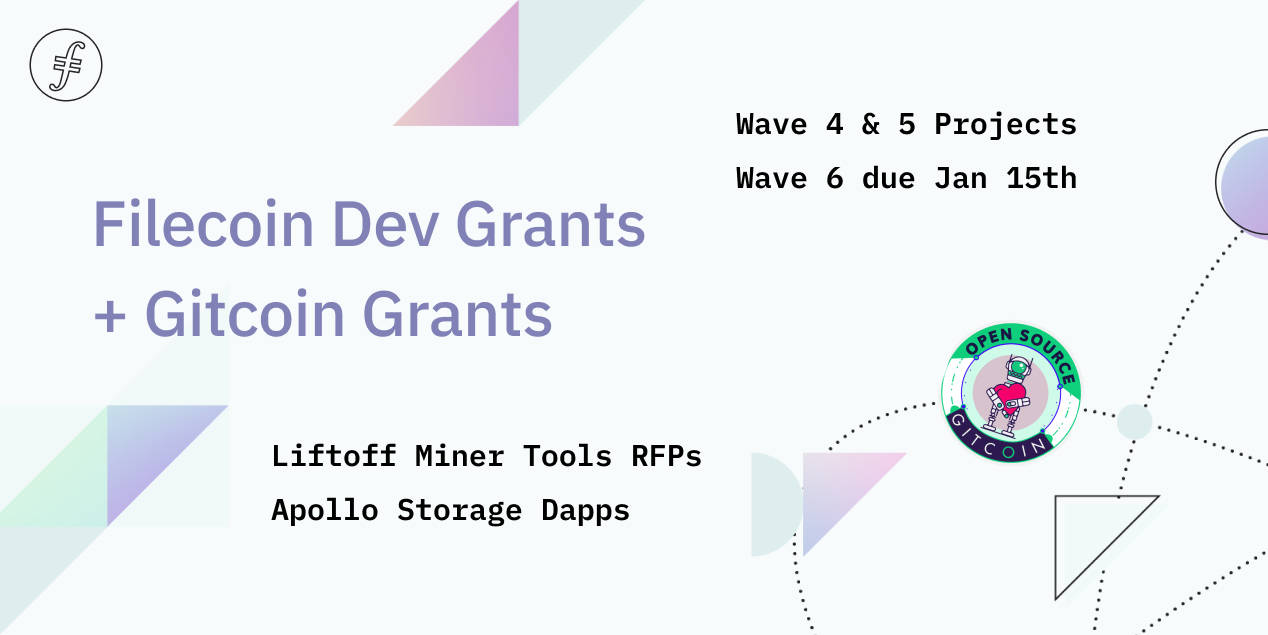 Wave 4 & 5 Projects
Wave 6 due Jan 15th

Filecoin Dev Grants
+ Gitcoin Grants

OPEN SOURCE
GITCOIN

Liftoff Miner Tools RFPs
Apollo Storage Dapps